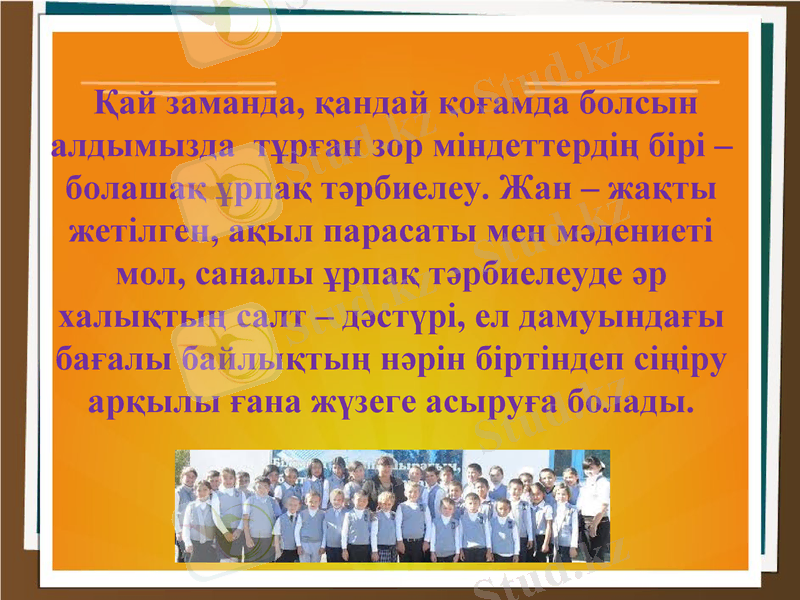 Қай заманда, қандай қоғамда болсын алдымызда тұрған зор міндеттердің бірі – болашақ ұрпақ тәрбиелеу. Жан – жақты жетілген, ақыл парасаты мен мәдениеті мол, саналы ұрпақ тәрбиелеуде әр халықтың салт – дәстүрі, ел дамуындағы бағалы байлықтың нәрін біртіндеп сіңіру арқылы ғана жүзеге асыруға болады.

Stud.kz